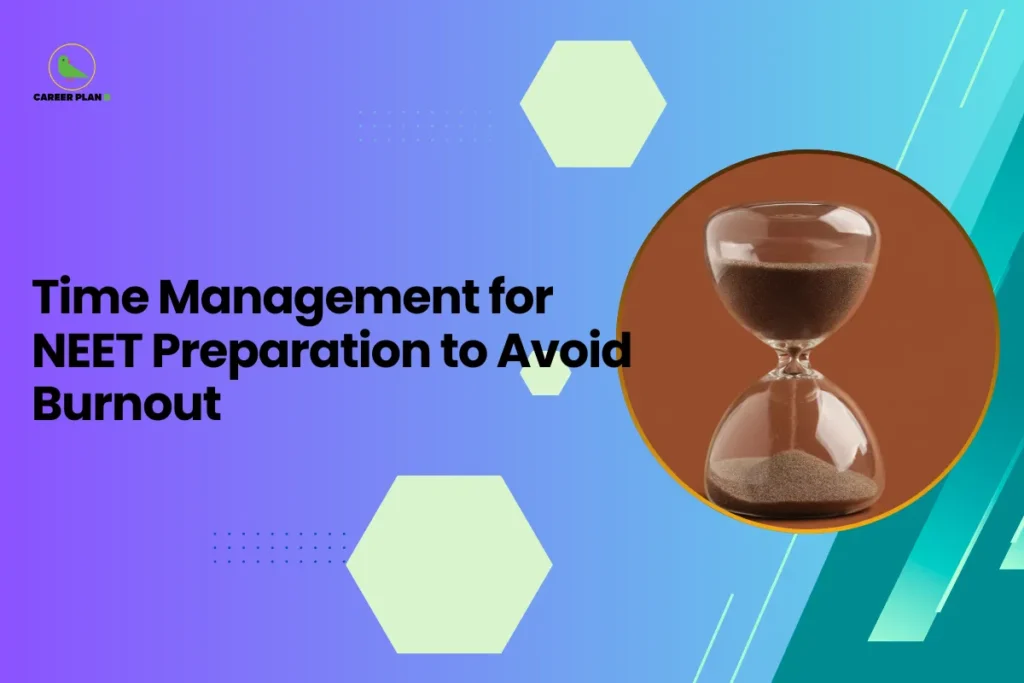 CAREER PLAN B

Time Management for NEET Preparation to Avoid Burnout